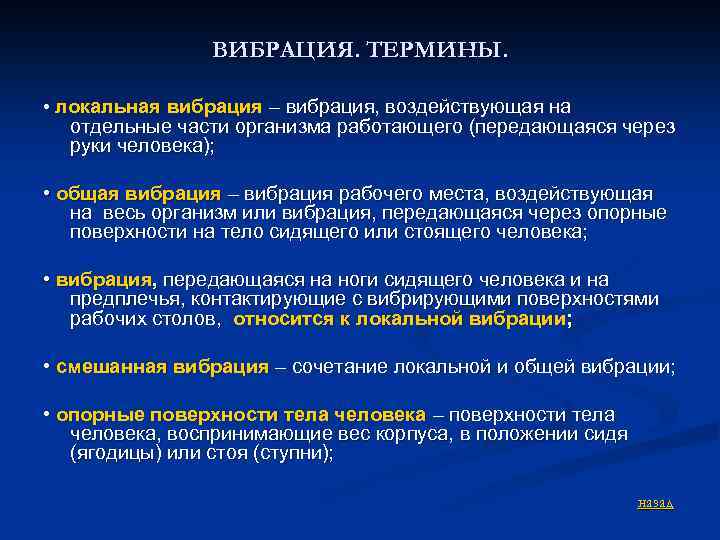 ВИБРАЦИЯ. ТЕРМИНЫ.

• локальная вибрация – вибрация, воздействующая на отдельные части организма работающего (передающаяся через руки человека);

• общая вибрация – вибрация рабочего места, воздействующая на весь организм или вибрация, передающаяся через опорные поверхности на тело сидящего или стоящего человека;

• вибрация, передающаяся на ноги сидящего человека и на предплечья, контактирующие с вибрирующими поверхностями рабочих столов, относится к локальной вибрации;

• смешанная вибрация – сочетание локальной и общей вибрации;

• опорные поверхности тела человека – поверхности тела человека, воспринимающие вес корпуса, в положении сидя (ягодицы) или стоя (ступни);

назад